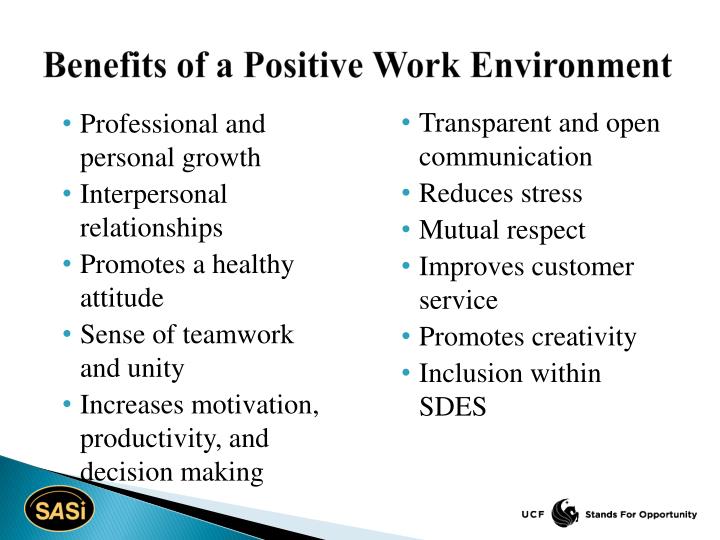 Benefits of a Positive Work Environment

• Professional and personal growth
• Interpersonal relationships
• Promotes a healthy attitude
• Sense of teamwork and unity
• Increases motivation, productivity, and decision making

• Transparent and open communication
• Reduces stress
• Mutual respect
• Improves customer service
• Promotes creativity
• Inclusion within SDES

SASi

UCF Stands For Opportunity